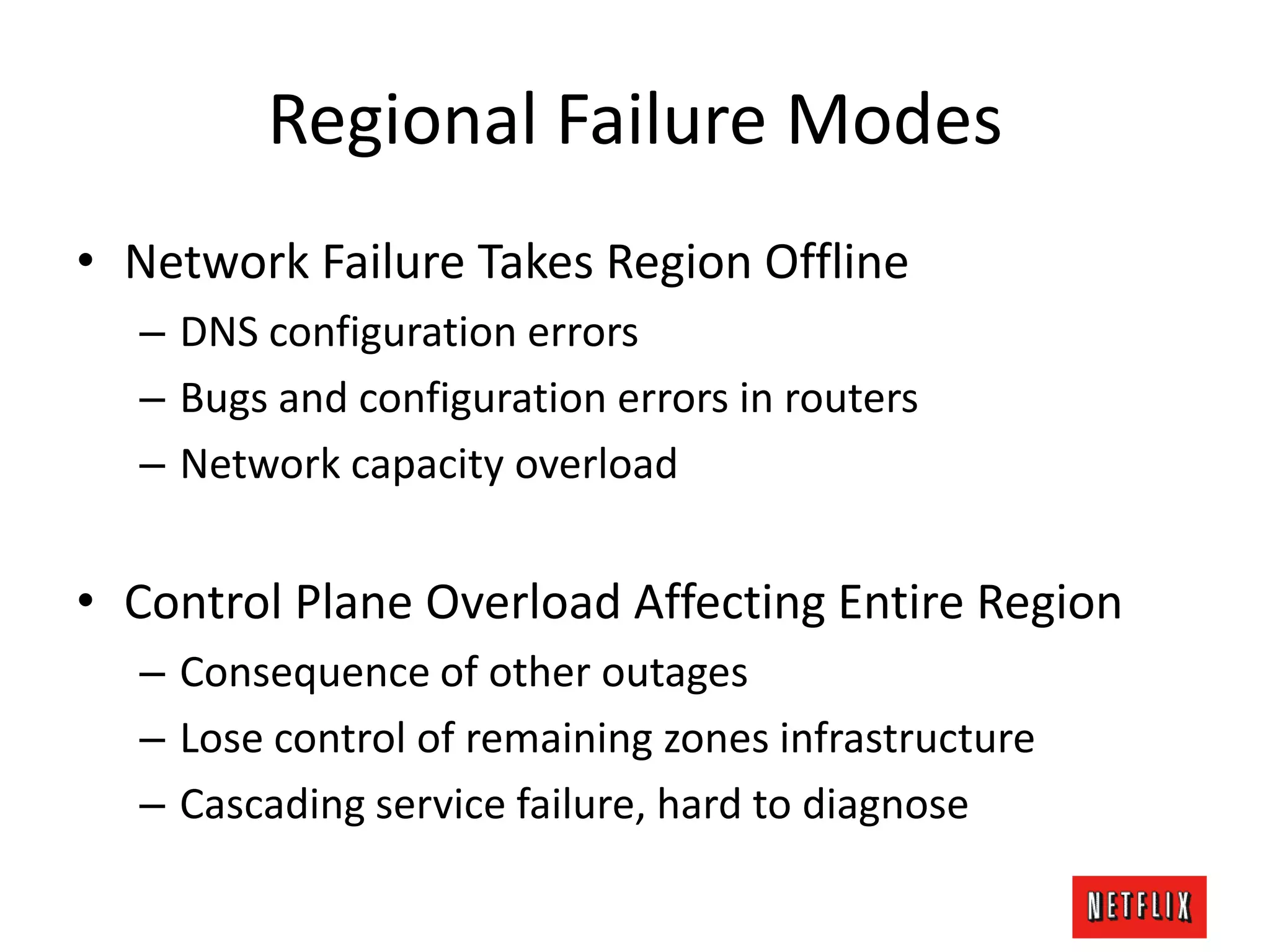 Regional Failure Modes

• Network Failure Takes Region Offline
  – DNS configuration errors
  – Bugs and configuration errors in routers
  – Network capacity overload

• Control Plane Overload Affecting Entire Region
  – Consequence of other outages
  – Lose control of remaining zones infrastructure
  – Cascading service failure, hard to diagnose

NETFLIX